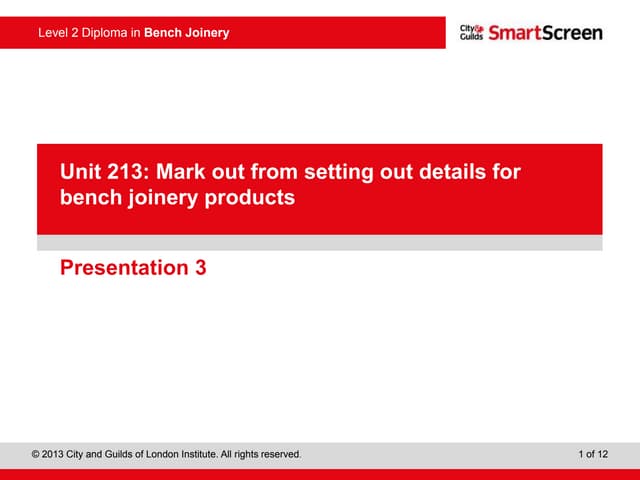 Level 2 Diploma in Bench Joinery

City & Guilds SmartScreen

Unit 213: Mark out from setting out details for bench joinery products

Presentation 3

© 2013 City and Guilds of London Institute. All rights reserved.

1 of 12